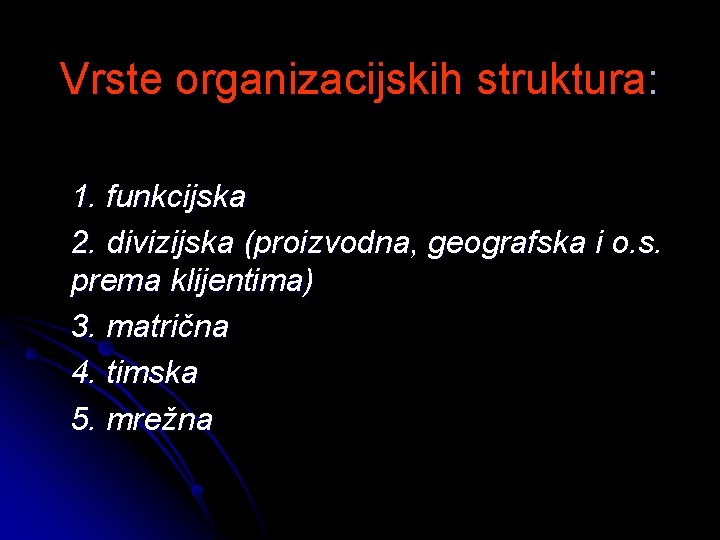 Vrste organizacijskih struktura:

1. funkcijska

2. divizijska (proizvodna, geografska i o.s. prema klijentima)

3. matrična

4. timska

5. mrežna